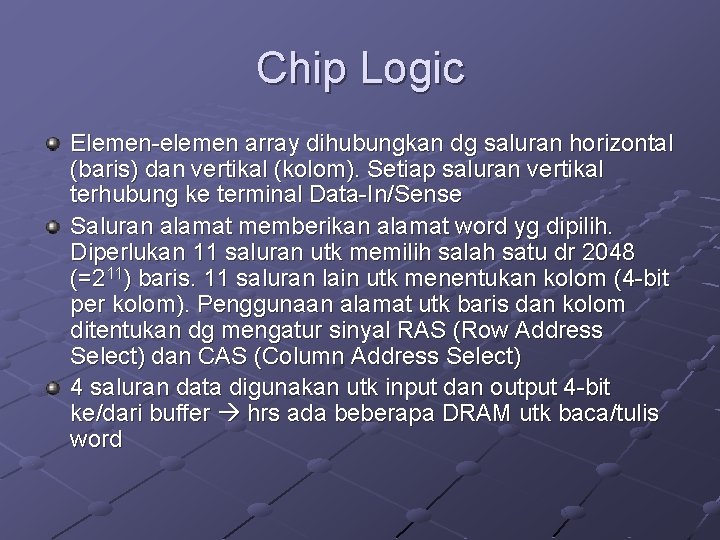 Chip Logic

Elemen-elemen array dihubungkan dg saluran horizontal (baris) dan vertikal (kolom). Setiap saluran vertikal terhubung ke terminal Data-In/Sense

Saluran alamat memberikan alamat word yg dipilih. Diperlukan 11 saluran utk memilih salah satu dr 2048 (=$2^{11}$) baris. 11 saluran lain utk menentukan kolom (4-bit per kolom). Penggunaan alamat utk baris dan kolom ditentukan dg mengatur sinyal RAS (Row Address Select) dan CAS (Column Address Select)

4 saluran data digunakan utk input dan output 4-bit ke/dari buffer → hrs ada beberapa DRAM utk baca/tulis word